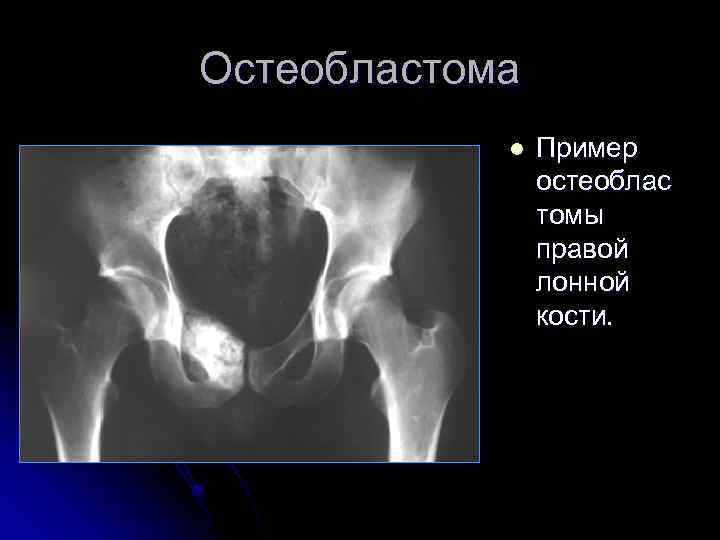 Остеобластома

Пример остеобластомы правой лонной кости.